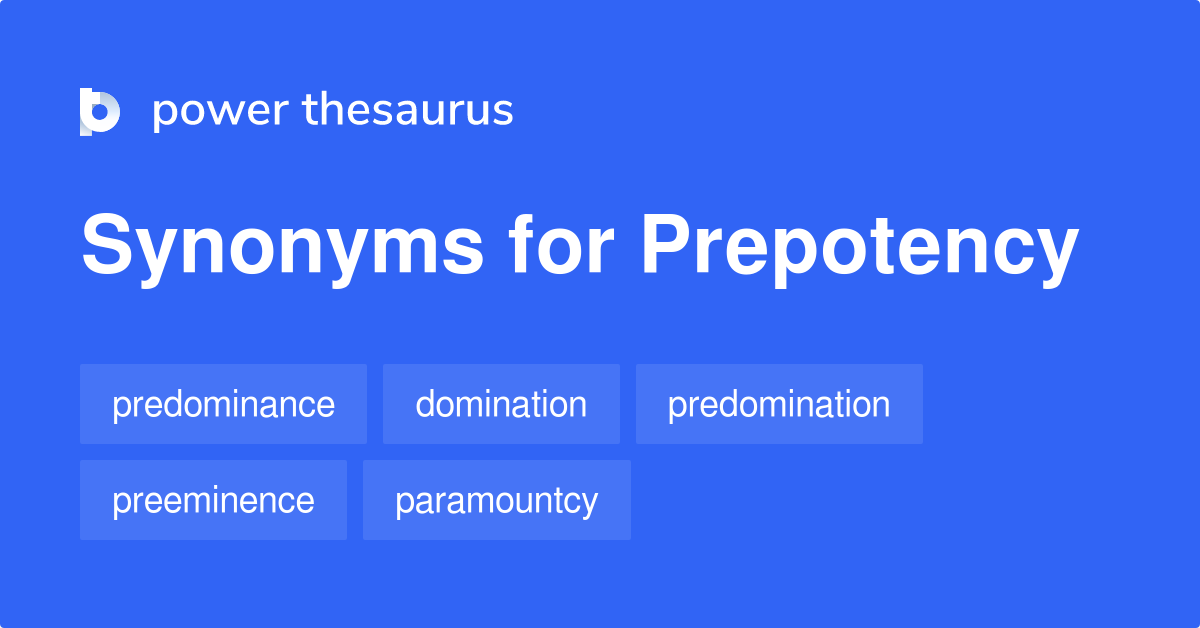 power thesaurus

Synonyms for Prepotency

predominance

domination

predomination

preeminence

paramountcy